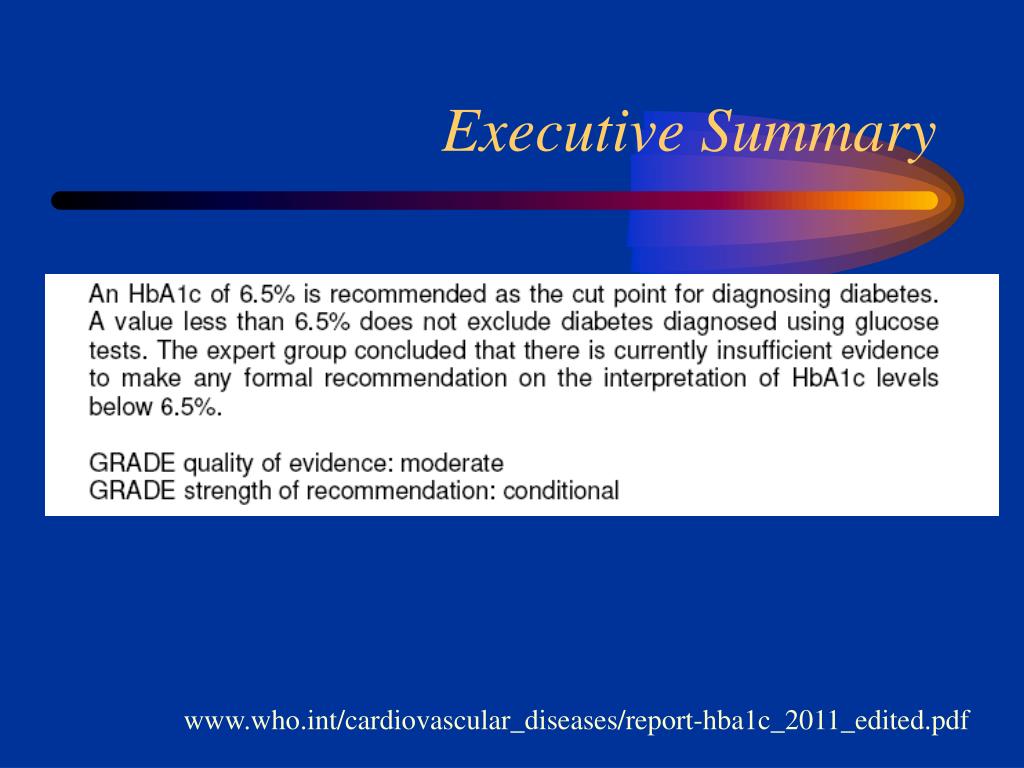 Executive Summary

An HbA1c of 6.5% is recommended as the cut point for diagnosing diabetes. A value less than 6.5% does not exclude diabetes diagnosed using glucose tests. The expert group concluded that there is currently insufficient evidence to make any formal recommendation on the interpretation of HbA1c levels below 6.5%.

GRADE quality of evidence: moderate
GRADE strength of recommendation: conditional

www.who.int/cardiovascular_diseases/report-hba1c_2011_edited.pdf